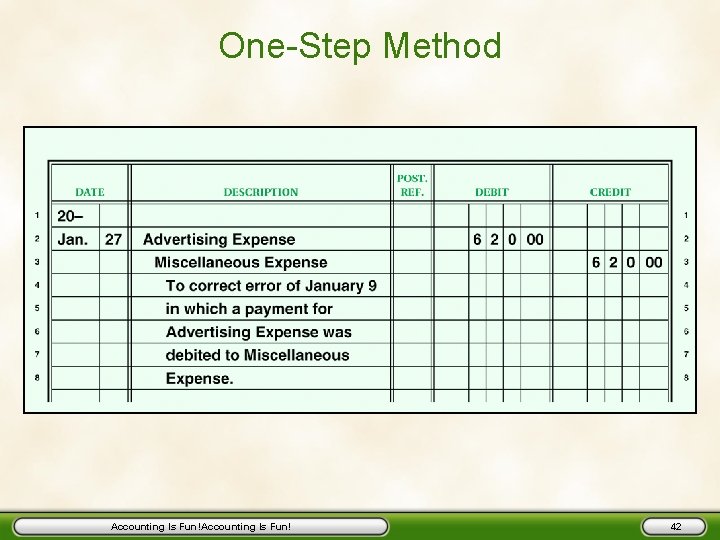 One-Step Method

| | DATE | | DESCRIPTION | POST. REF. | DEBIT | CREDIT | |
|---|---|---|---|---|---|---|---|
| 1 | 20– | | | | | | 1 |
| 2 | Jan. | 27 | Advertising Expense | | 6 2 0 00 | | 2 |
| 3 | | | Miscellaneous Expense | | | 6 2 0 00 | 3 |
| 4 | | | To correct error of January 9 | | | | 4 |
| 5 | | | in which a payment for | | | | 5 |
| 6 | | | Advertising Expense was | | | | 6 |
| 7 | | | debited to Miscellaneous | | | | 7 |
| 8 | | | Expense. | | | | 8 |

Accounting Is Fun!Accounting Is Fun!

42